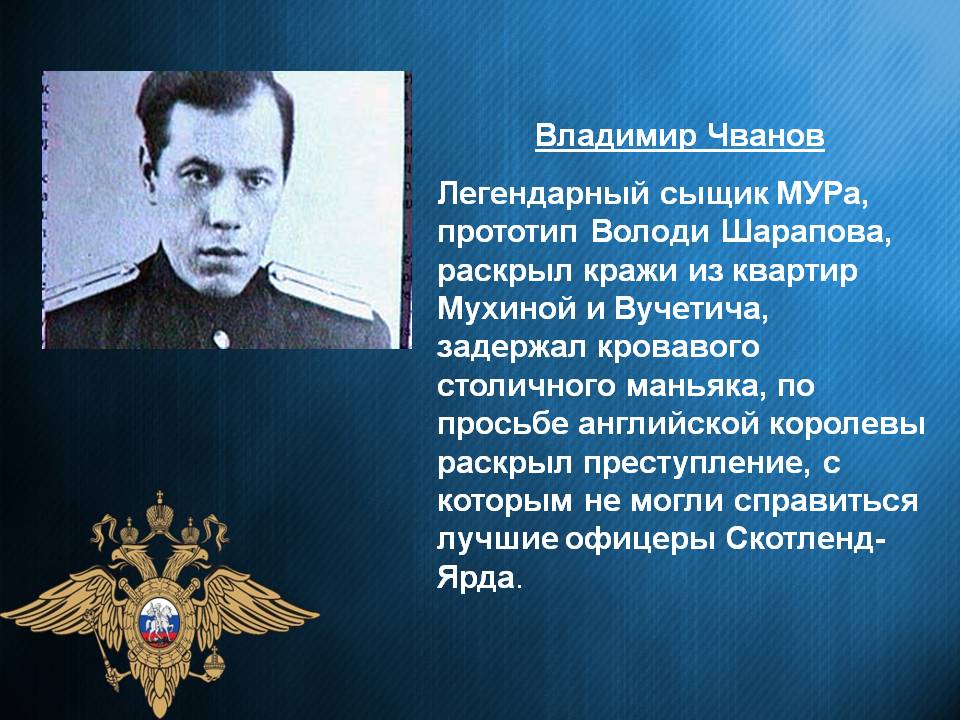 Владимир Чванов

Легендарный сыщик МУРа, прототип Володи Шарапова, раскрыл кражи из квартир Мухиной и Вучетича, задержал кровавого столичного маньяка, по просьбе английской королевы раскрыл преступление, с которым не могли справиться лучшие офицеры Скотленд-Ярда.